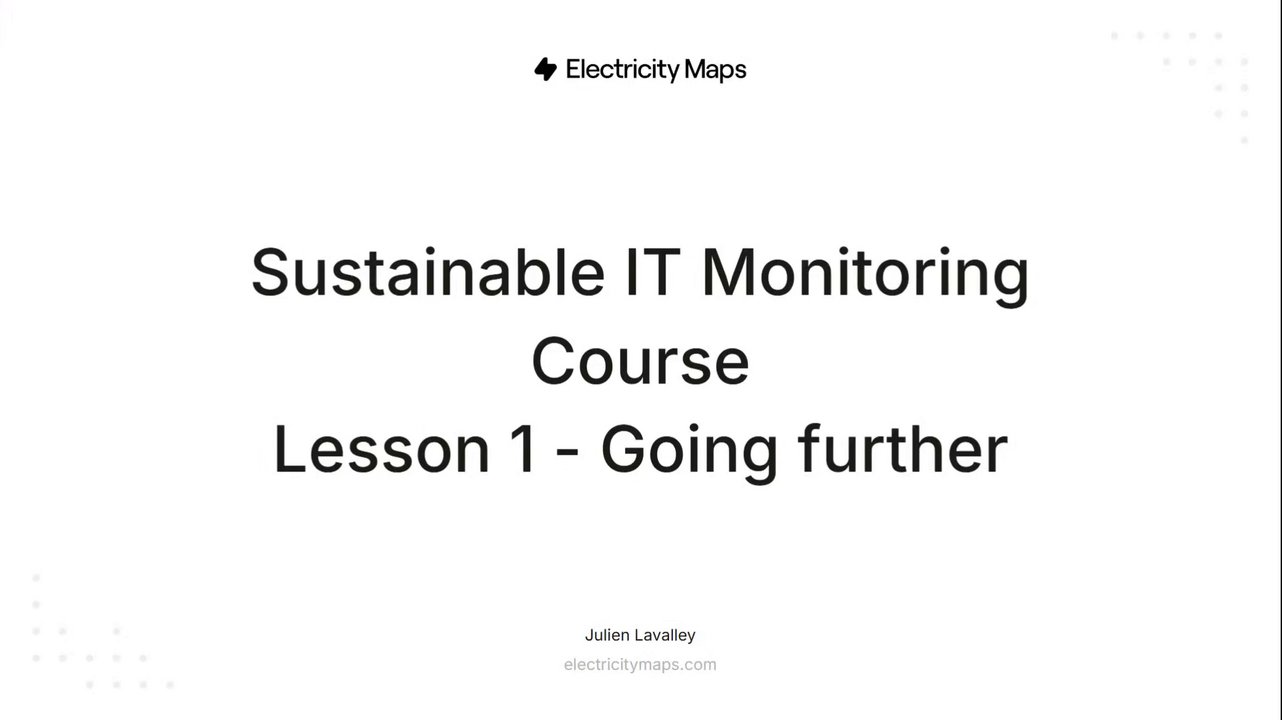 Electricity Maps

Sustainable IT Monitoring Course
Lesson 1 - Going further

Julien Lavalley
electricitymaps.com